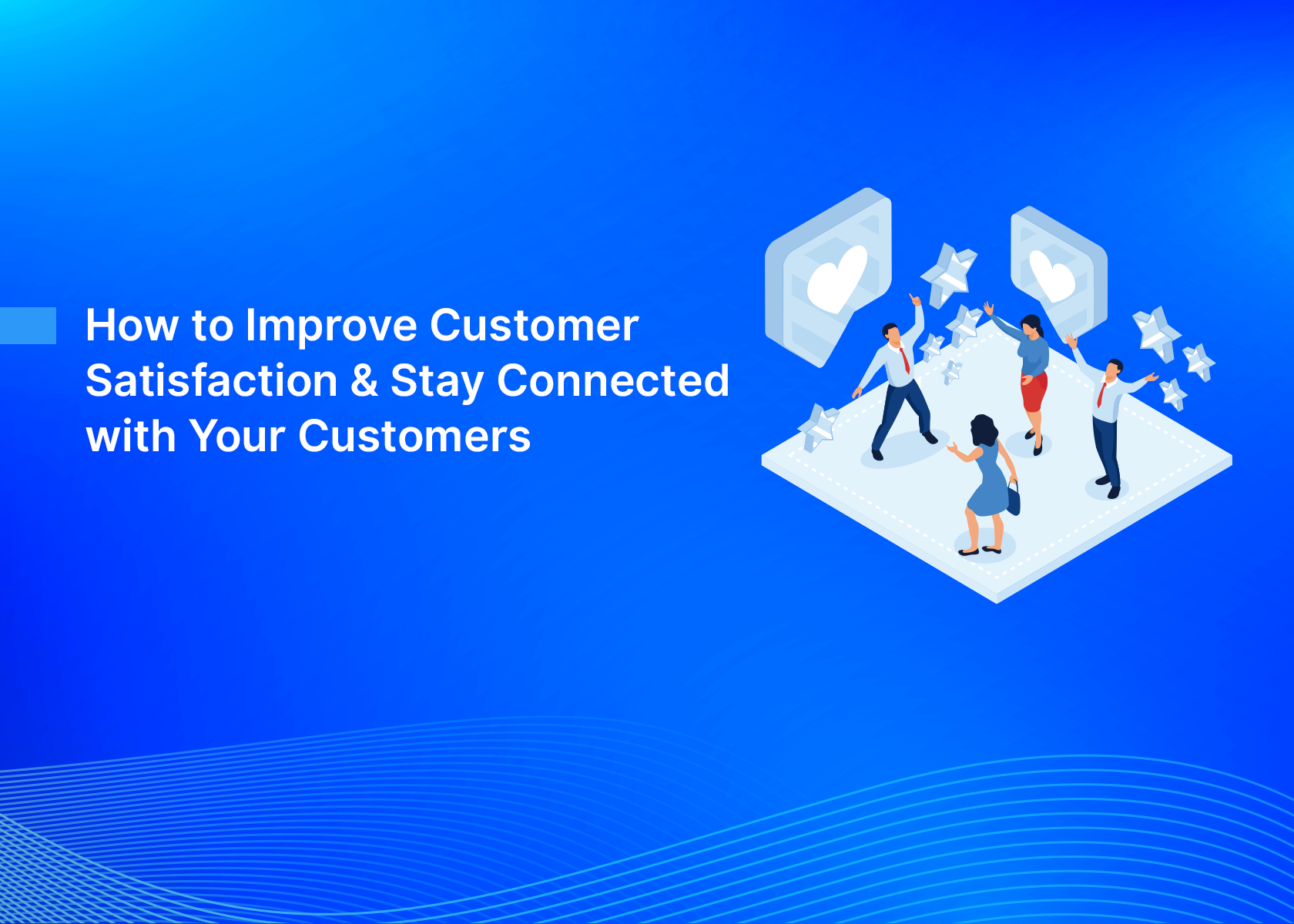 How to Improve Customer Satisfaction & Stay Connected with Your Customers